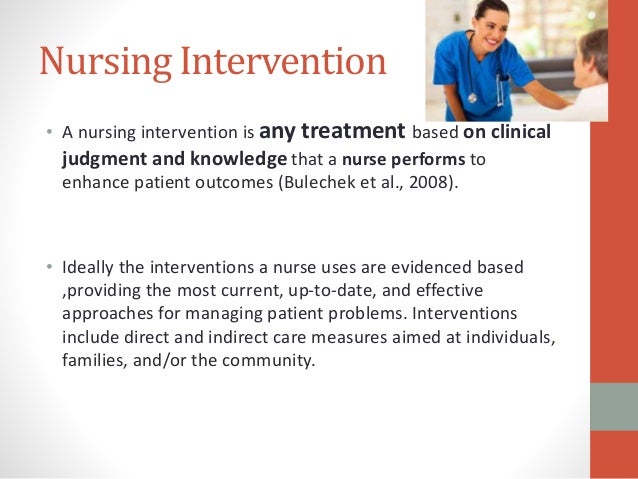 Nursing Intervention

• A nursing intervention is any treatment based on clinical judgment and knowledge that a nurse performs to enhance patient outcomes (Bulechek et al., 2008).

• Ideally the interventions a nurse uses are evidenced based ,providing the most current, up-to-date, and effective approaches for managing patient problems. Interventions include direct and indirect care measures aimed at individuals, families, and/or the community.